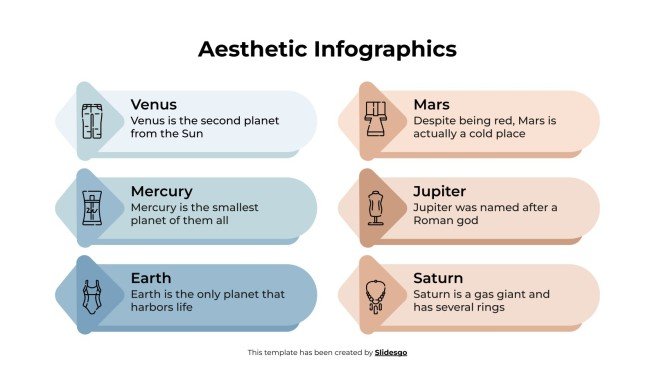 Aesthetic Infographics

Venus
Venus is the second planet from the Sun

Mercury
Mercury is the smallest planet of them all

Earth
Earth is the only planet that harbors life

Mars
Despite being red, Mars is actually a cold place

Jupiter
Jupiter was named after a Roman god

Saturn
Saturn is a gas giant and has several rings

This template has been created by Slidesgo